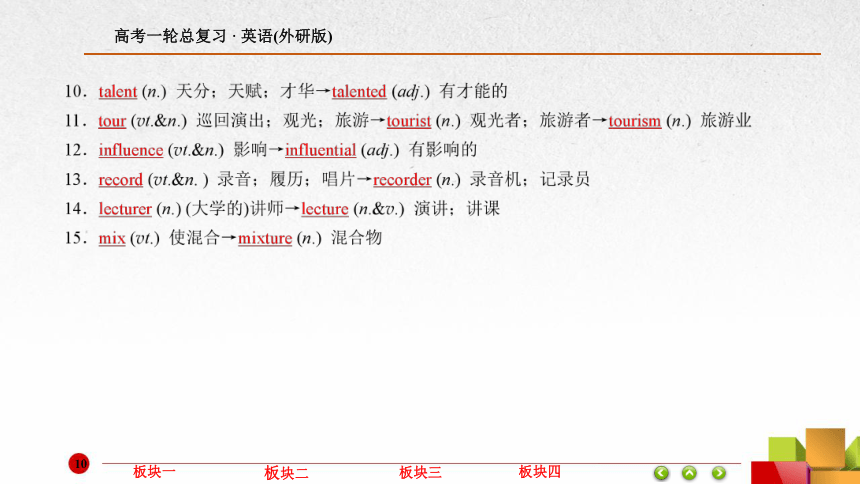 高考一轮总复习 · 英语(外研版)

10．talent (n.) 天分；天赋；才华→talented (adj.) 有才能的
11．tour (vt.&n.) 巡回演出；观光；旅游→tourist (n.) 观光者；旅游者→tourism (n.) 旅游业
12．influence (vt.&n.) 影响→influential (adj.) 有影响的
13．record (vt.&n. ) 录音；履历；唱片→recorder (n.) 录音机；记录员
14．lecturer (n.) (大学的)讲师→lecture (n.&v.) 演讲；讲课
15．mix (vt.) 使混合→mixture (n.) 混合物

10
板块一
板块二
板块三
板块四